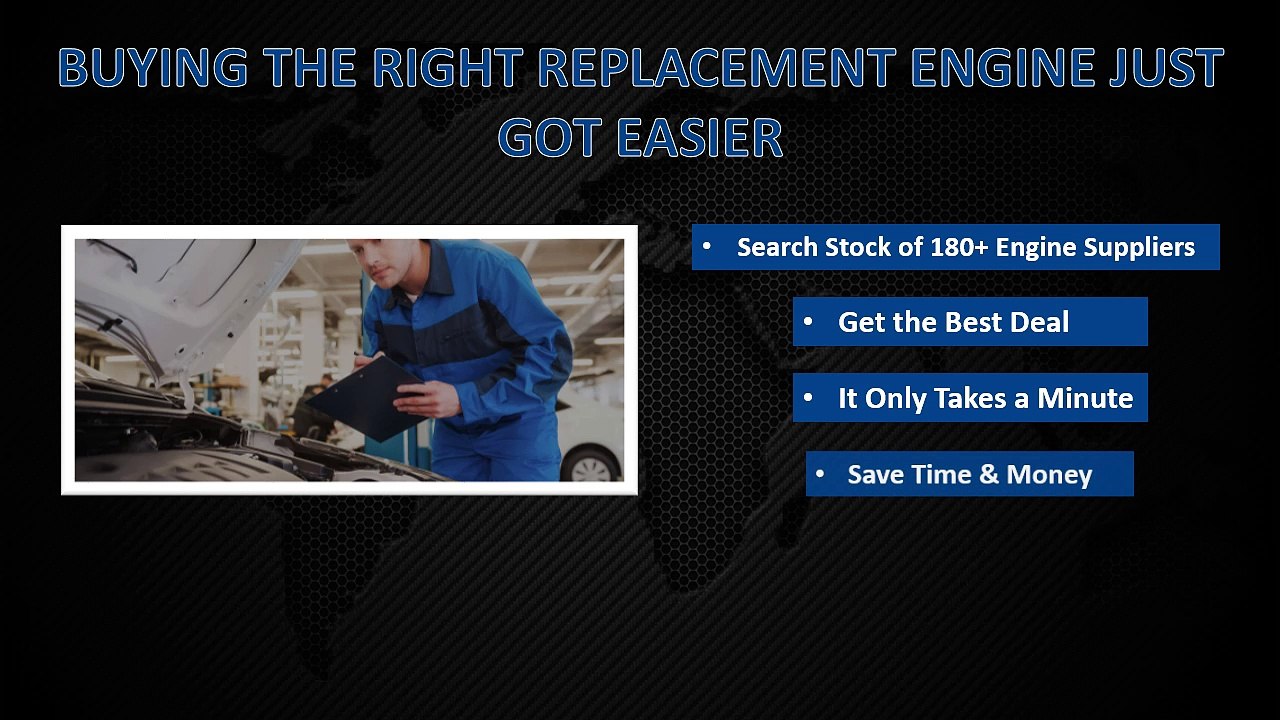 BUYING THE RIGHT REPLACEMENT ENGINE JUST GOT EASIER

• Search Stock of 180+ Engine Suppliers

• Get the Best Deal

• It Only Takes a Minute

• Save Time & Money